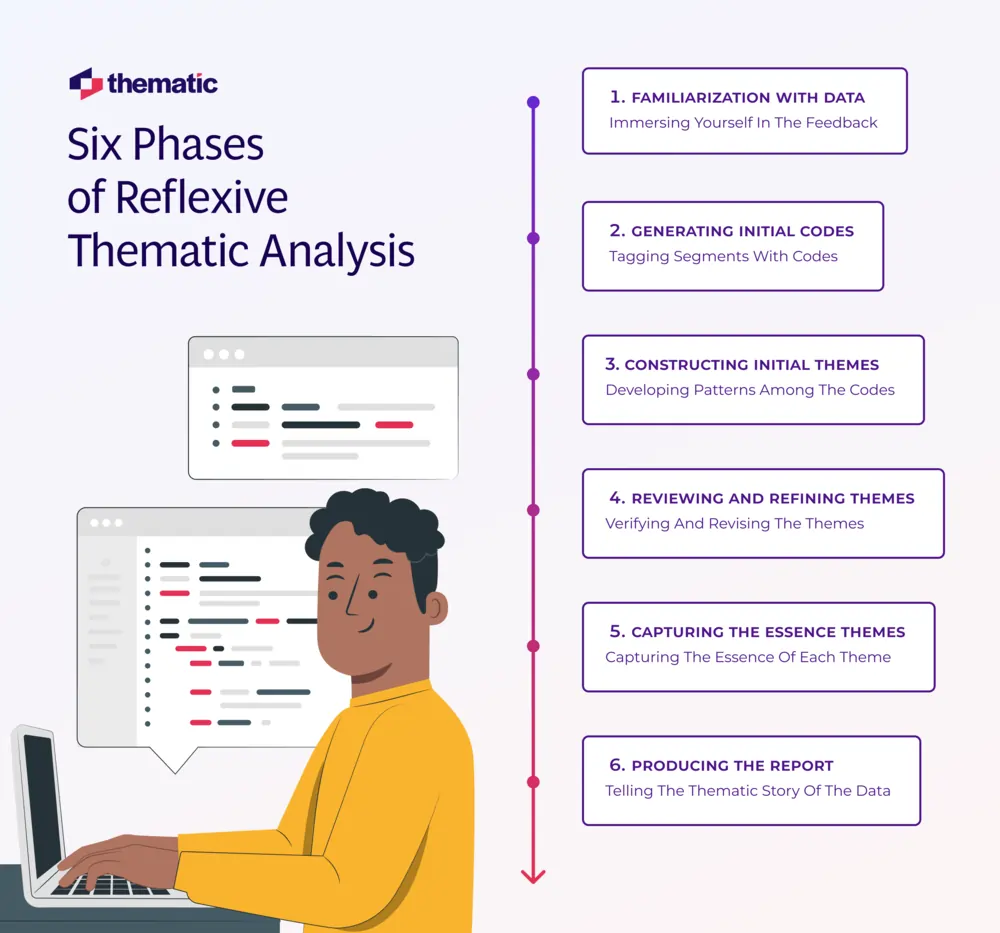 thematic

Six Phases of Reflexive Thematic Analysis

1. FAMILIARIZATION WITH DATA
Immersing Yourself In The Feedback

2. GENERATING INITIAL CODES
Tagging Segments With Codes

3. CONSTRUCTING INITIAL THEMES
Developing Patterns Among The Codes

4. REVIEWING AND REFINING THEMES
Verifying And Revising The Themes

5. CAPTURING THE ESSENCE THEMES
Capturing The Essence Of Each Theme

6. PRODUCING THE REPORT
Telling The Thematic Story Of The Data